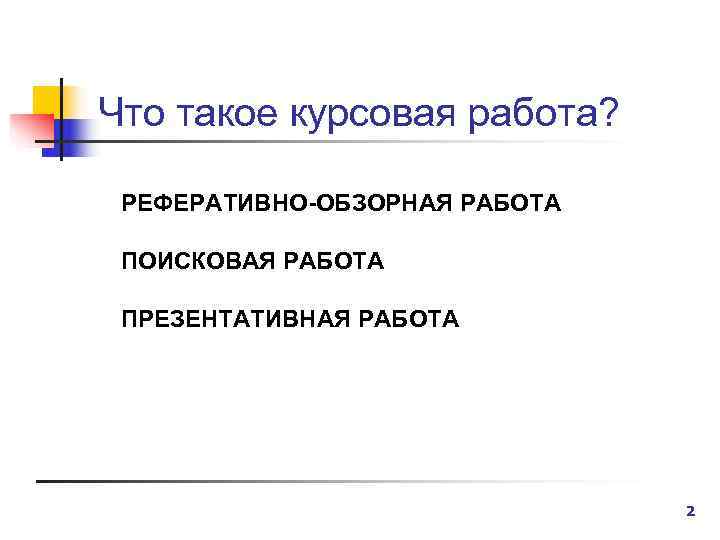 Что такое курсовая работа?

РЕФЕРАТИВНО-ОБЗОРНАЯ РАБОТА

ПОИСКОВАЯ РАБОТА

ПРЕЗЕНТАТИВНАЯ РАБОТА

2